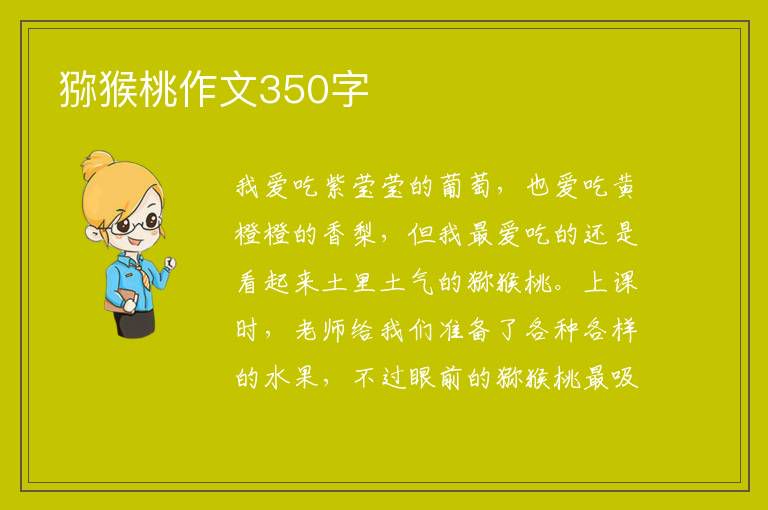 猕猴桃作文350字

我爱吃紫莹莹的葡萄，也爱吃黄橙橙的香梨，但我最爱吃的还是看起来土里土气的猕猴桃。上课时，老师给我们准备了各种各样的水果，不过眼前的猕猴桃最吸